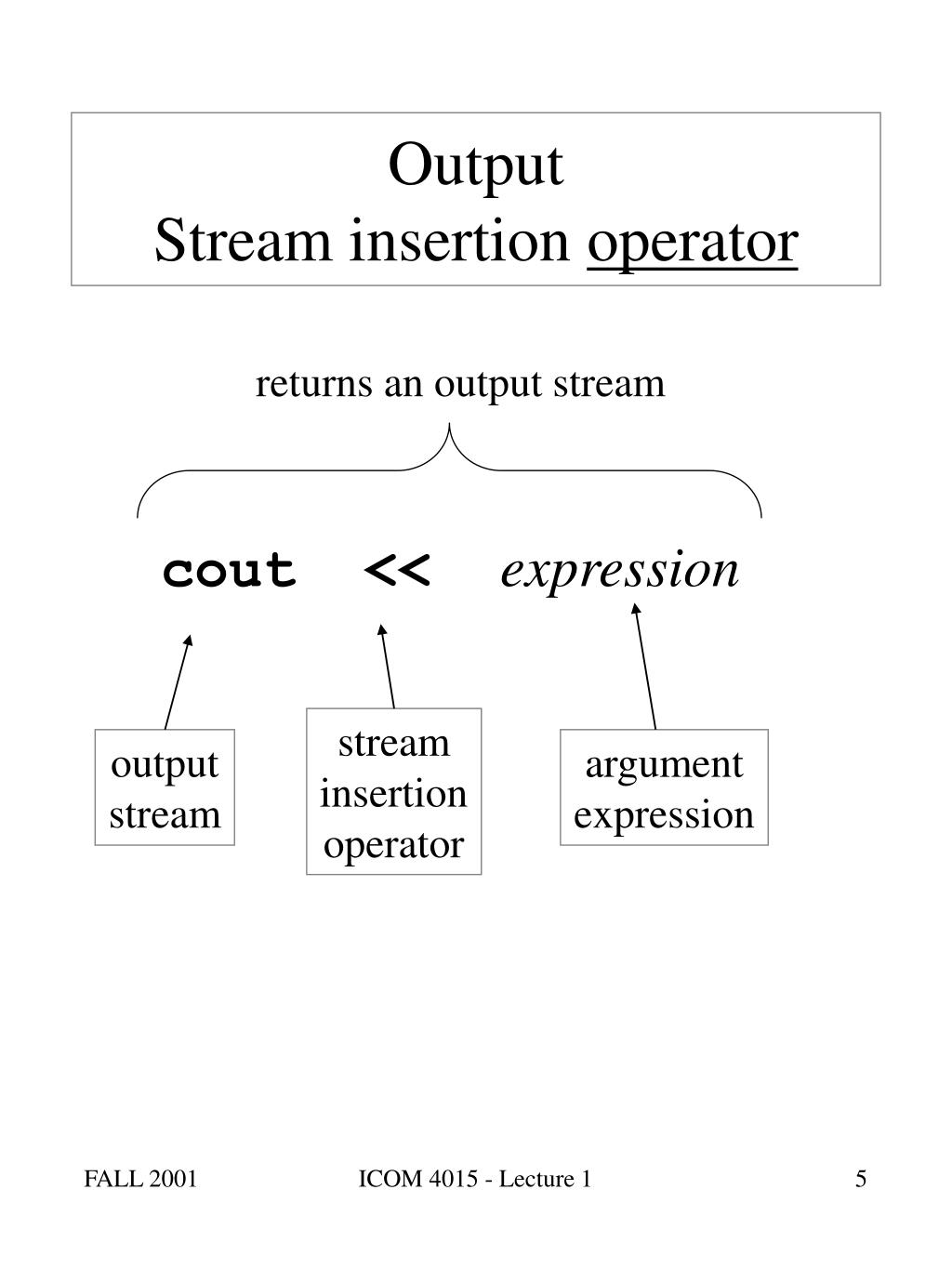 Output
Stream insertion operator

returns an output stream

cout << expression

output stream

stream insertion operator

argument expression

FALL 2001

ICOM 4015 - Lecture 1

5